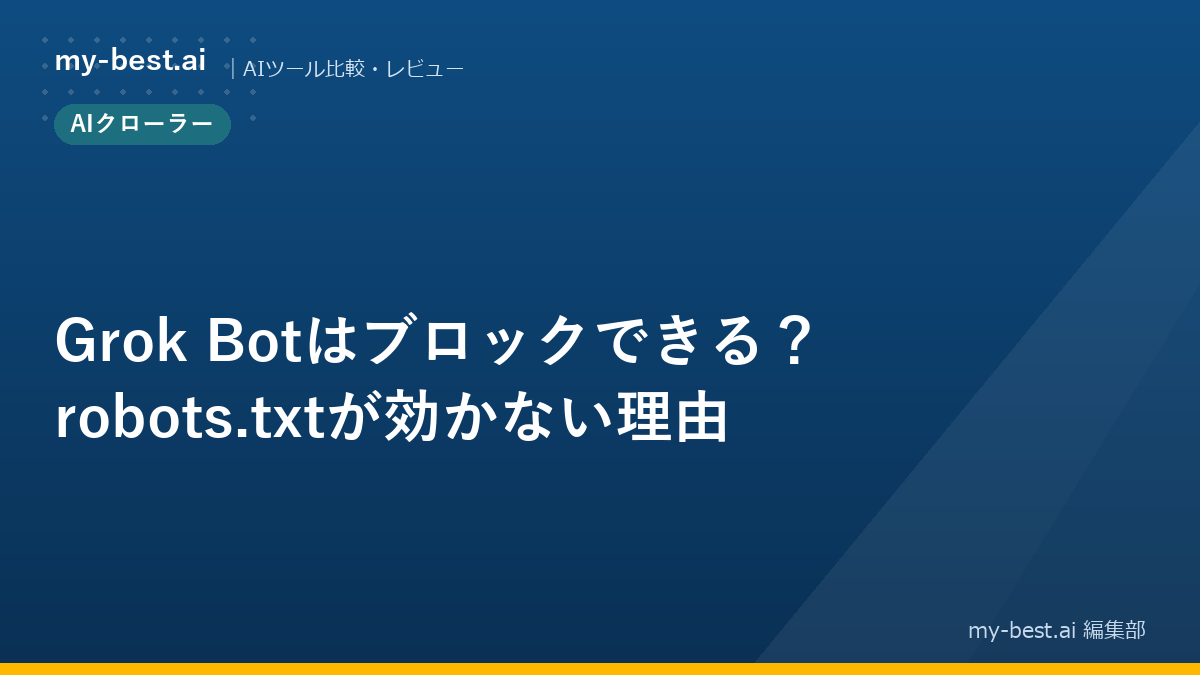 my-best.ai
| AIツール比較・レビュー

AIクローラー

Grok Botはブロックできる？
robots.txtが効かない理由

my-best.ai 編集部